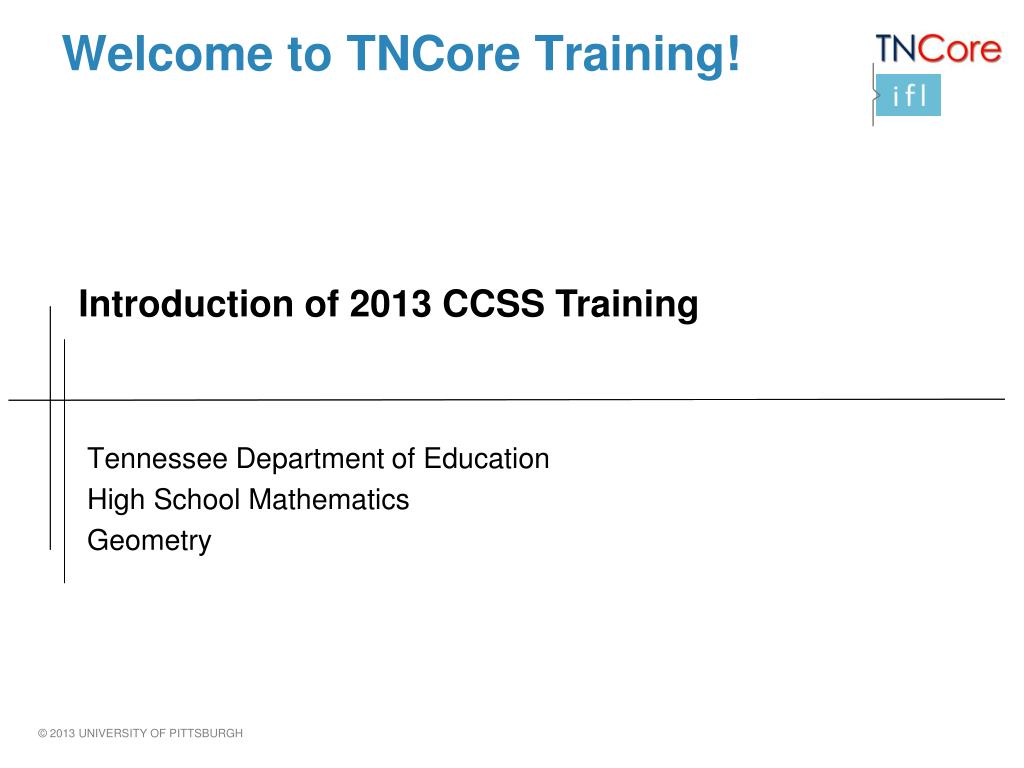 Welcome to TNCore Training!

TNCore
ifl

Introduction of 2013 CCSS Training

Tennessee Department of Education
High School Mathematics
Geometry

© 2013 UNIVERSITY OF PITTSBURGH